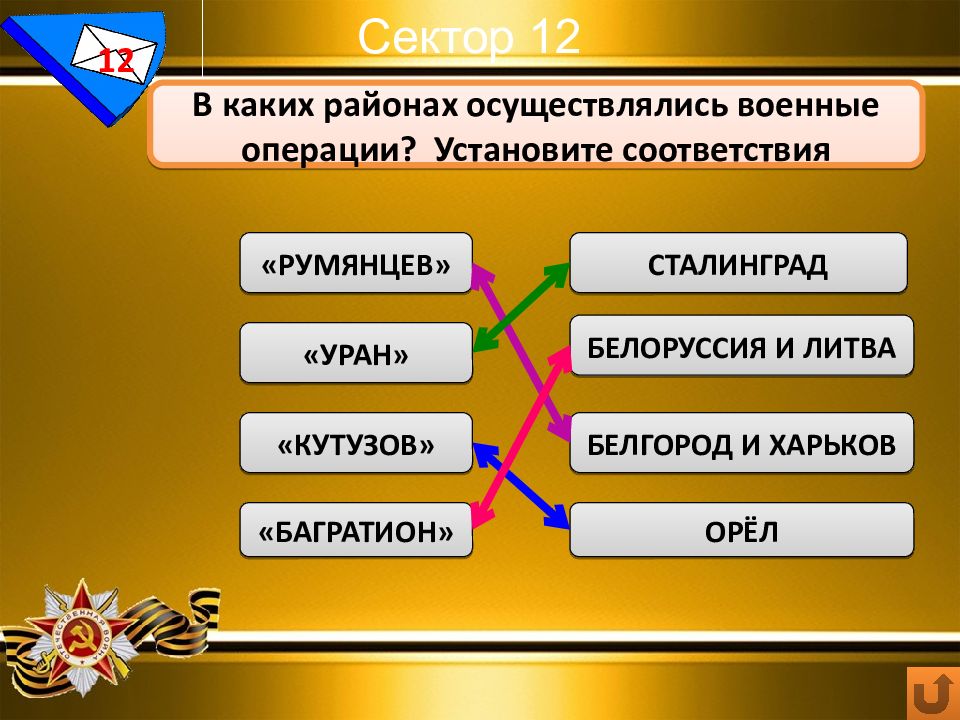 12

Сектор 12

В каких районах осуществлялись военные операции? Установите соответствия

«РУМЯНЦЕВ»

«УРАН»

«КУТУЗОВ»

«БАГРАТИОН»

СТАЛИНГРАД

БЕЛОРУССИЯ И ЛИТВА

БЕЛГОРОД И ХАРЬКОВ

ОРЁЛ

ОТЕЧЕСТВЕННАЯ ВОЙНА